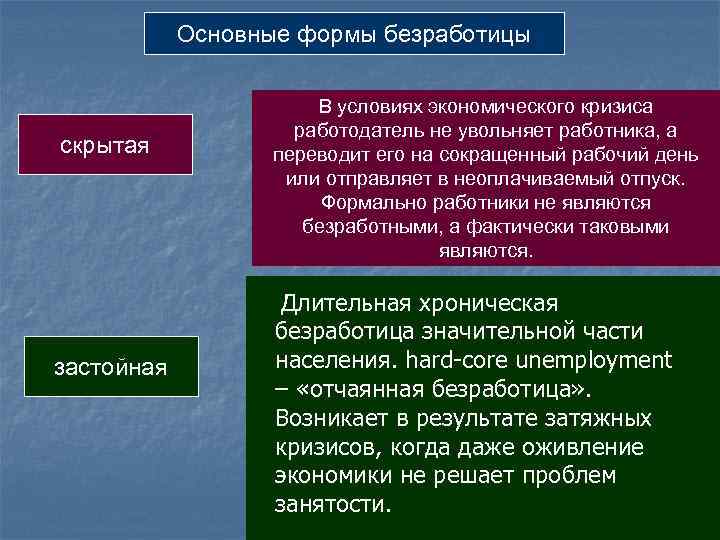 Основные формы безработицы

скрытая

В условиях экономического кризиса работодатель не увольняет работника, а переводит его на сокращенный рабочий день или отправляет в неоплачиваемый отпуск. Формально работники не являются безработными, а фактически таковыми являются.

застойная

Длительная хроническая безработица значительной части населения. hard-core unemployment – «отчаянная безработица». Возникает в результате затяжных кризисов, когда даже оживление экономики не решает проблем занятости.